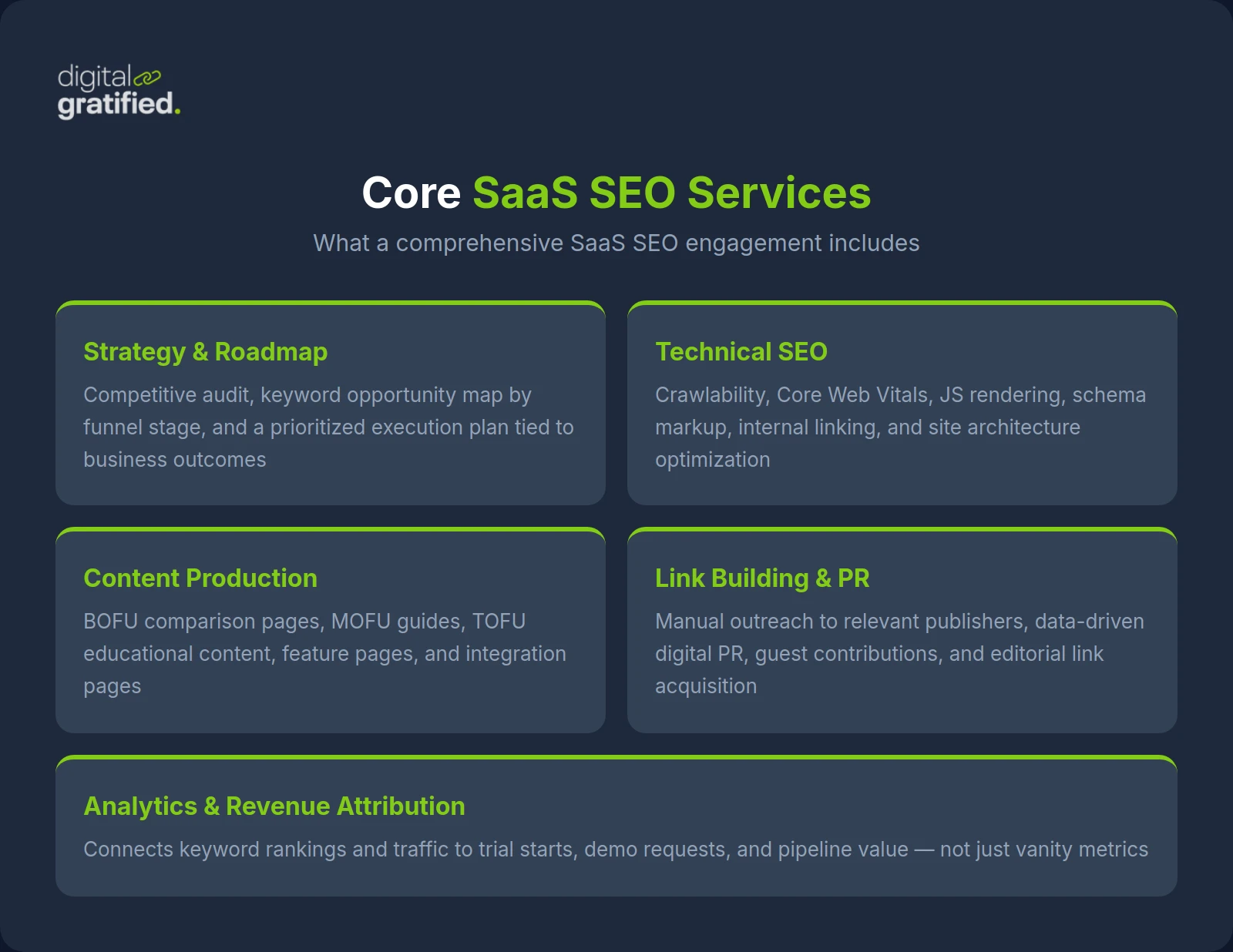 digital
gratified.

Core SaaS SEO Services

What a comprehensive SaaS SEO engagement includes

Strategy & Roadmap

Competitive audit, keyword opportunity map by funnel stage, and a prioritized execution plan tied to business outcomes

Technical SEO

Crawlability, Core Web Vitals, JS rendering, schema markup, internal linking, and site architecture optimization

Content Production

BOFU comparison pages, MOFU guides, TOFU educational content, feature pages, and integration pages

Link Building & PR

Manual outreach to relevant publishers, data-driven digital PR, guest contributions, and editorial link acquisition

Analytics & Revenue Attribution

Connects keyword rankings and traffic to trial starts, demo requests, and pipeline value — not just vanity metrics